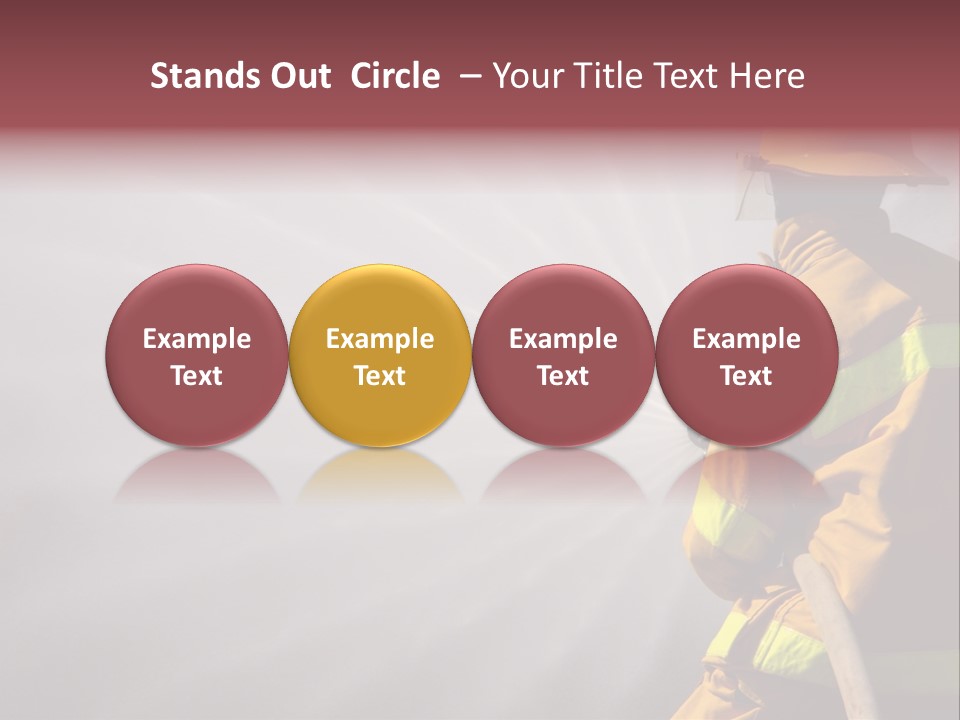 Stands Out Circle – Your Title Text Here

Example Text

Example Text

Example Text

Example Text